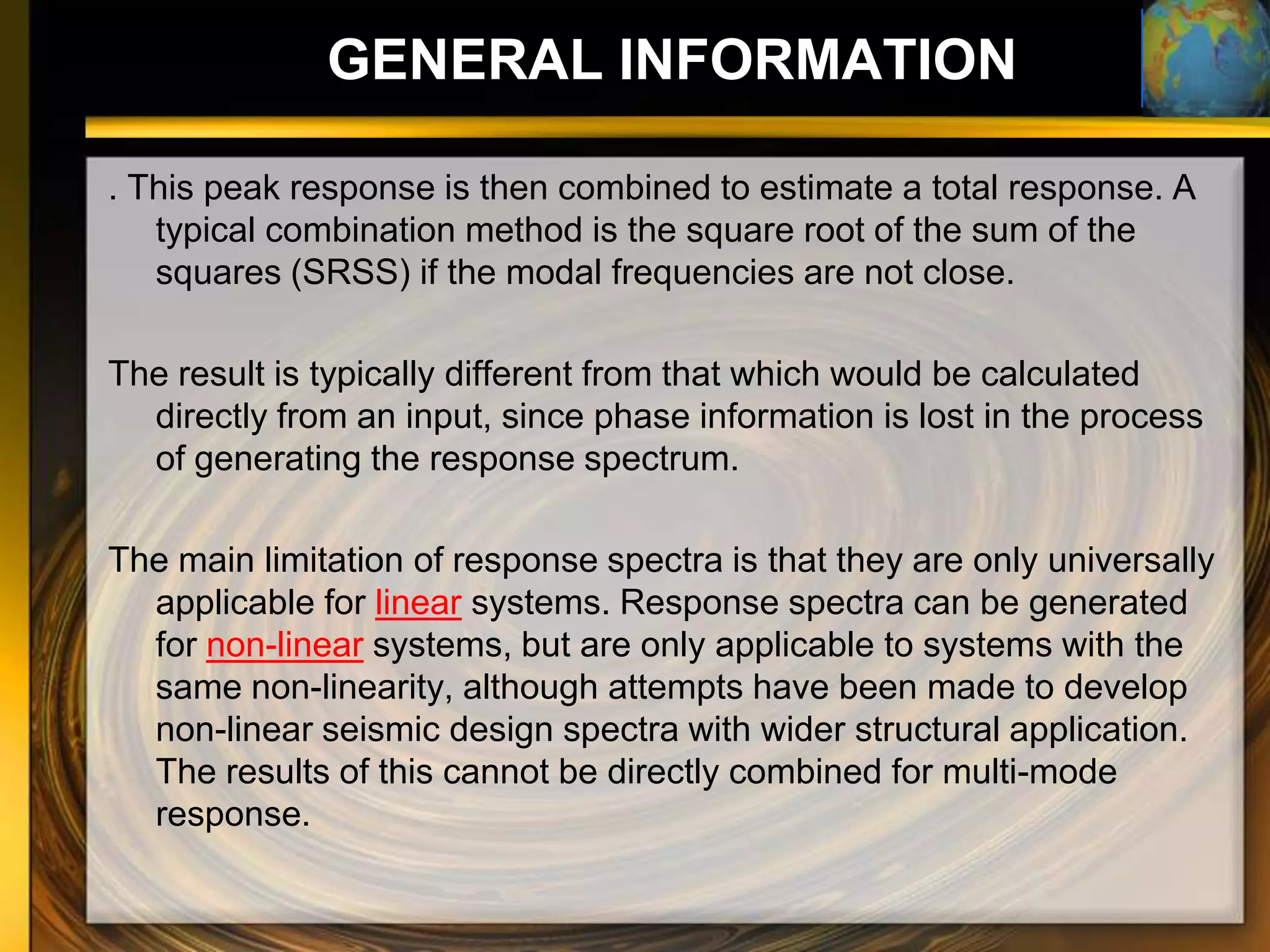 GENERAL INFORMATION

. This peak response is then combined to estimate a total response. A typical combination method is the square root of the sum of the squares (SRSS) if the modal frequencies are not close.

The result is typically different from that which would be calculated directly from an input, since phase information is lost in the process of generating the response spectrum.

The main limitation of response spectra is that they are only universally applicable for linear systems. Response spectra can be generated for non-linear systems, but are only applicable to systems with the same non-linearity, although attempts have been made to develop non-linear seismic design spectra with wider structural application. The results of this cannot be directly combined for multi-mode response.